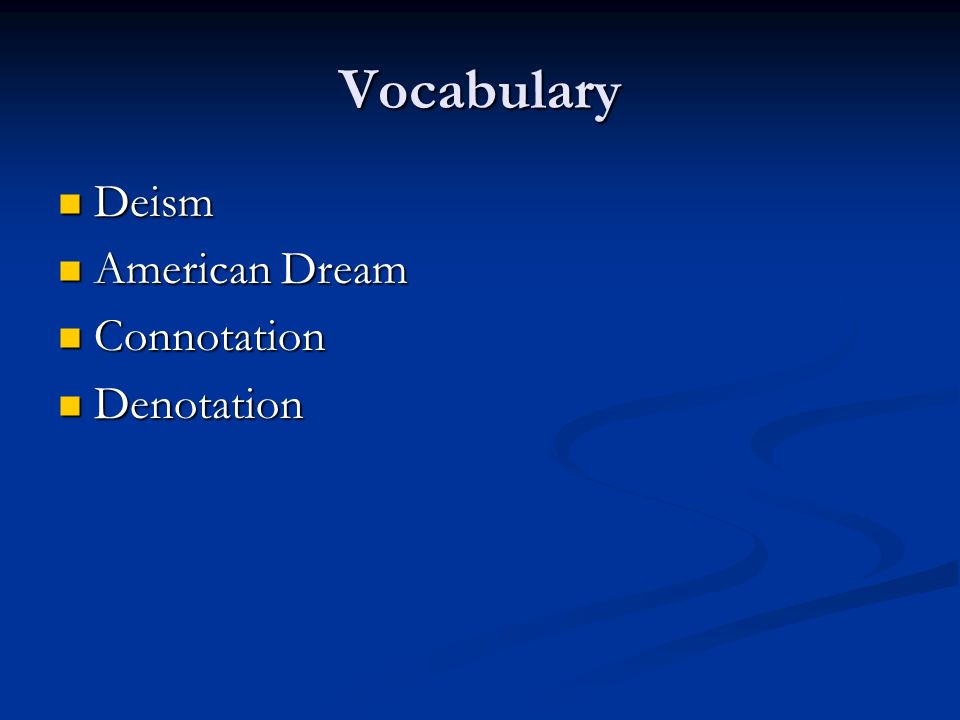 Vocabulary

- Deism
- American Dream
- Connotation
- Denotation